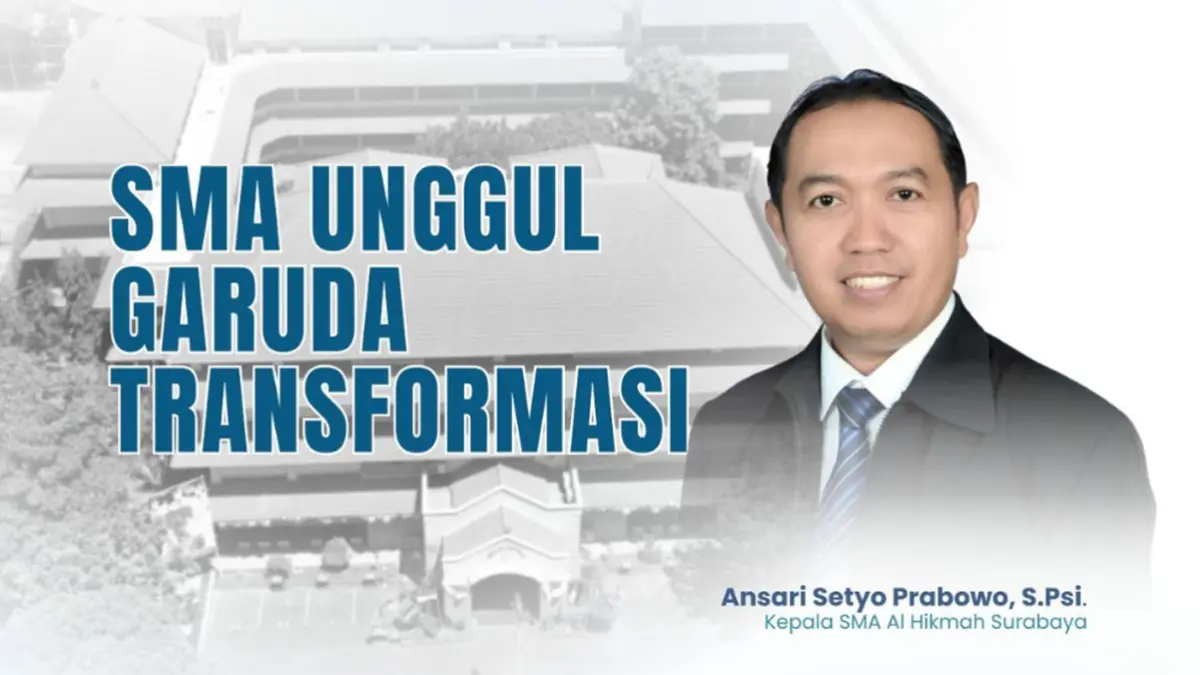 SMA UNGGUL GARUDA TRANSFORMASI

Ansari Setyo Prabowo, S.Psi.
Kepala SMA Al Hikmah Surabaya